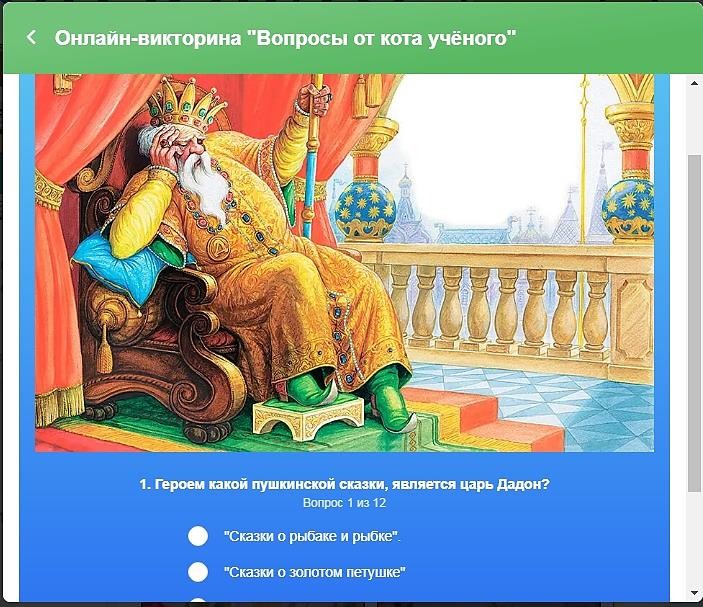 Онлайн-викторина "Вопросы от кота учёного"

1. Героем какой пушкинской сказки, является царь Дадон?
Вопрос 1 из 12

"Сказки о рыбаке и рыбке".

"Сказки о золотом петушке"